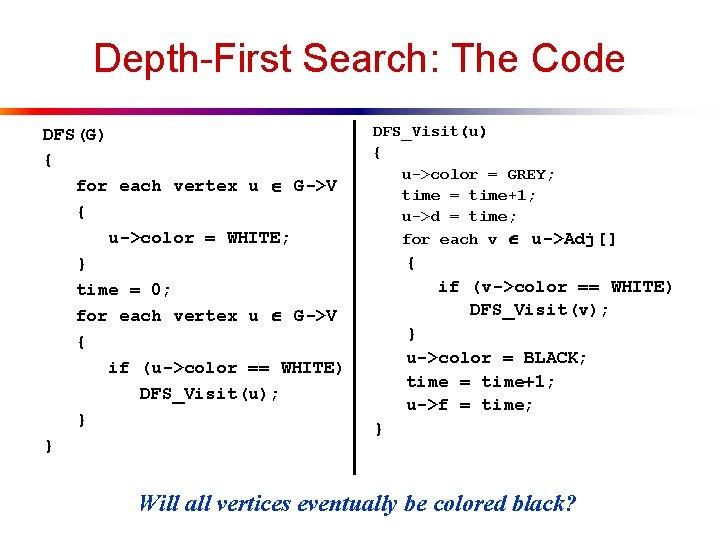 Depth-First Search: The Code

DFS(G)
{
for each vertex u $\in$ G->V
{
u->color = WHITE;
}
time = 0;
for each vertex u $\in$ G->V
{
if (u->color == WHITE)
DFS_Visit(u);
}
}

DFS_Visit(u)
{
u->color = GREY;
time = time+1;
u->d = time;
for each v $\in$ u->Adj[]
{
if (v->color == WHITE)
DFS_Visit(v);
}
u->color = BLACK;
time = time+1;
u->f = time;
}

Will all vertices eventually be colored black?